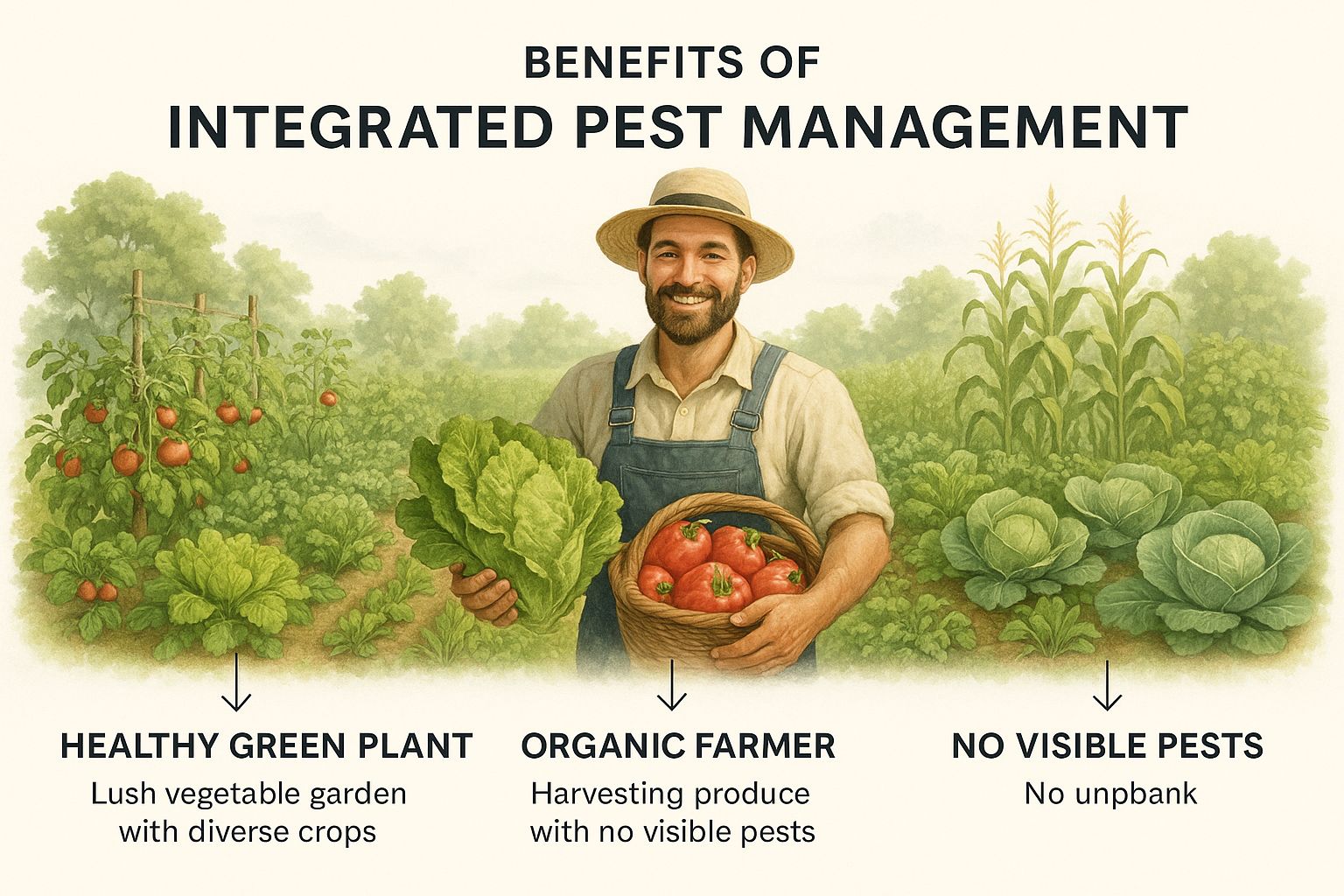 BENEFITS OF
INTEGRATED PEST MANAGEMENT

↓
HEALTHY GREEN PLANT
Lush vegetable garden with diverse crops

↓
ORGANIC FARMER
Harvesting produce with no visible pests

↓
NO VISIBLE PESTS
No unpbank